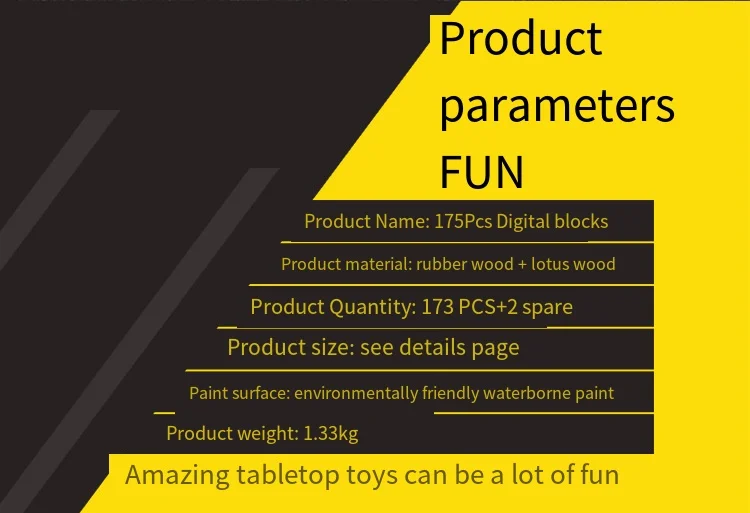 Product parameters FUN

Product Name: 175Pcs Digital blocks

Product material: rubber wood + lotus wood

Product Quantity: 173 PCS+2 spare

Product size: see details page

Paint surface: environmentally friendly waterborne paint

Product weight: 1.33kg

Amazing tabletop toys can be a lot of fun